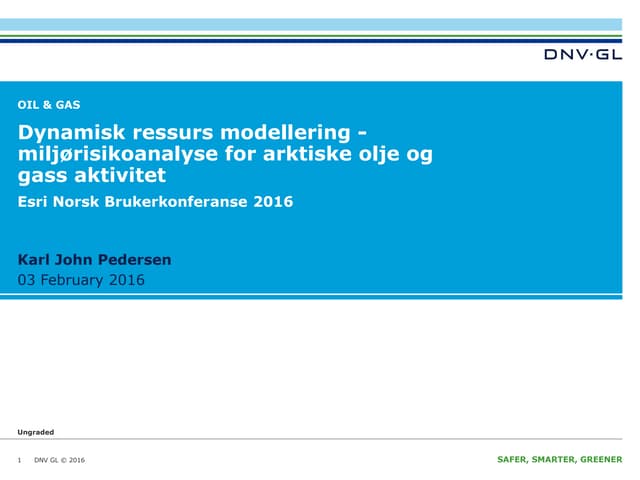 DNV·GL

OIL & GAS

Dynamisk ressurs modellering - miljørisikoanalyse for arktiske olje og gass aktivitet

Esri Norsk Brukerkonferanse 2016

Karl John Pedersen

03 February 2016

Ungraded

1 DNV GL © 2016

SAFER, SMARTER, GREENER